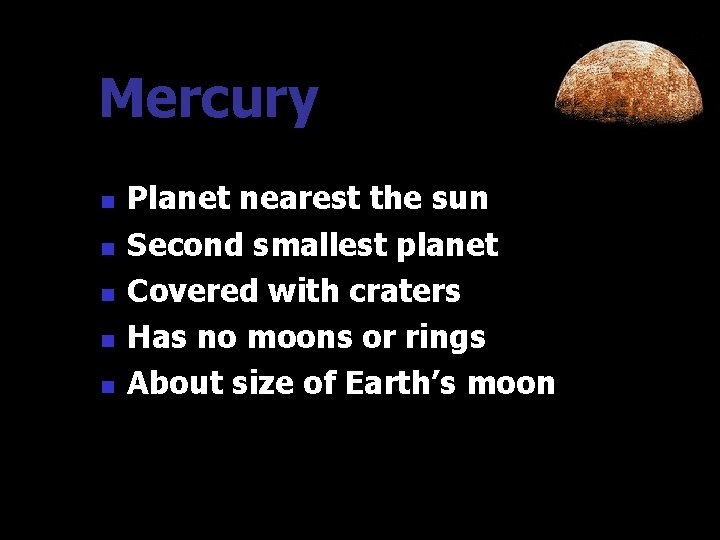 Mercury

- Planet nearest the sun
- Second smallest planet
- Covered with craters
- Has no moons or rings
- About size of Earth’s moon